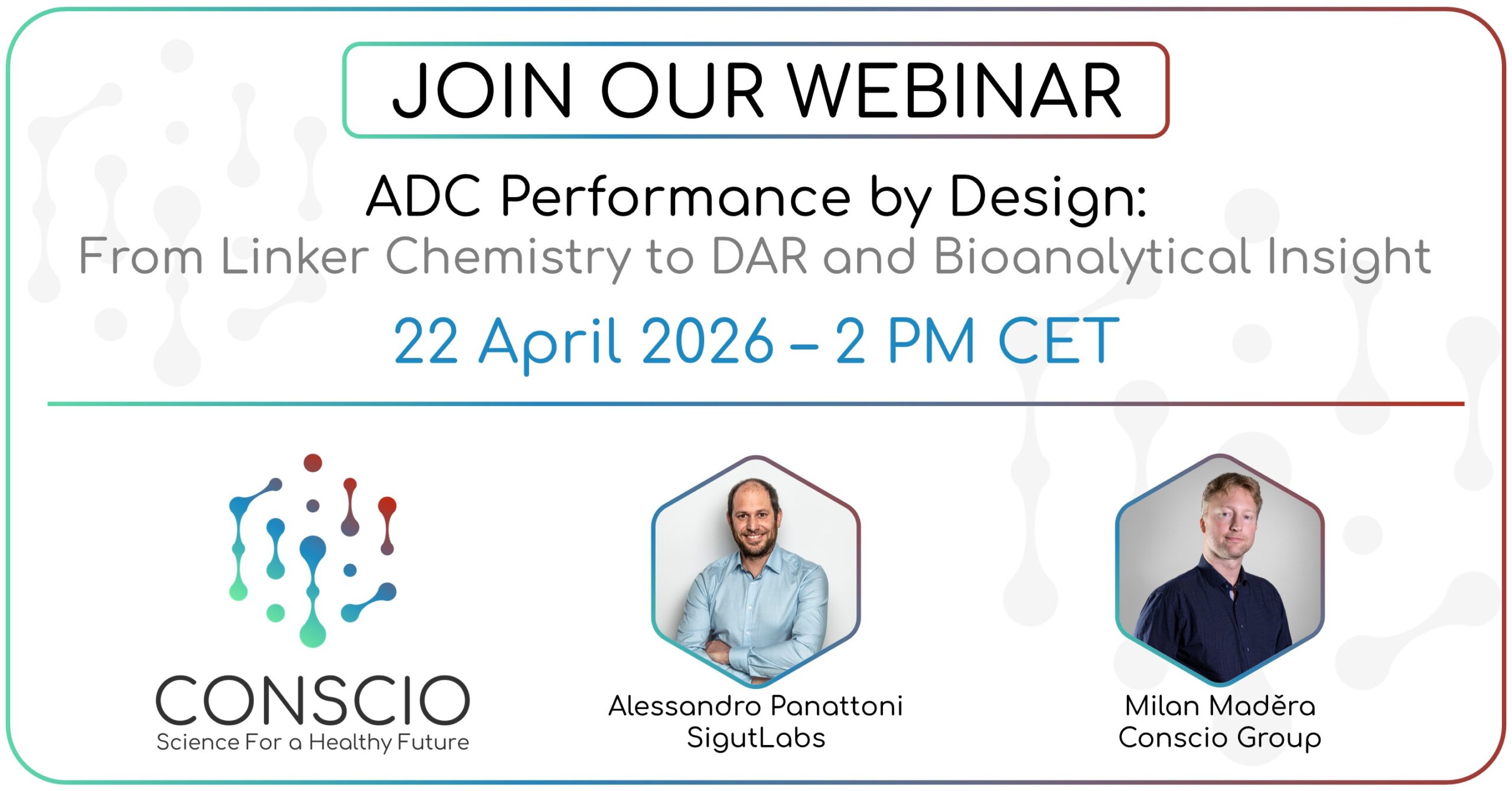 JOIN OUR WEBINAR

ADC Performance by Design:
From Linker Chemistry to DAR and Bioanalytical Insight

22 April 2026 – 2 PM CET

CONSCIO
Science For a Healthy Future

Alessandro Panattoni
SigutLabs

Milan Maděra
Conscio Group